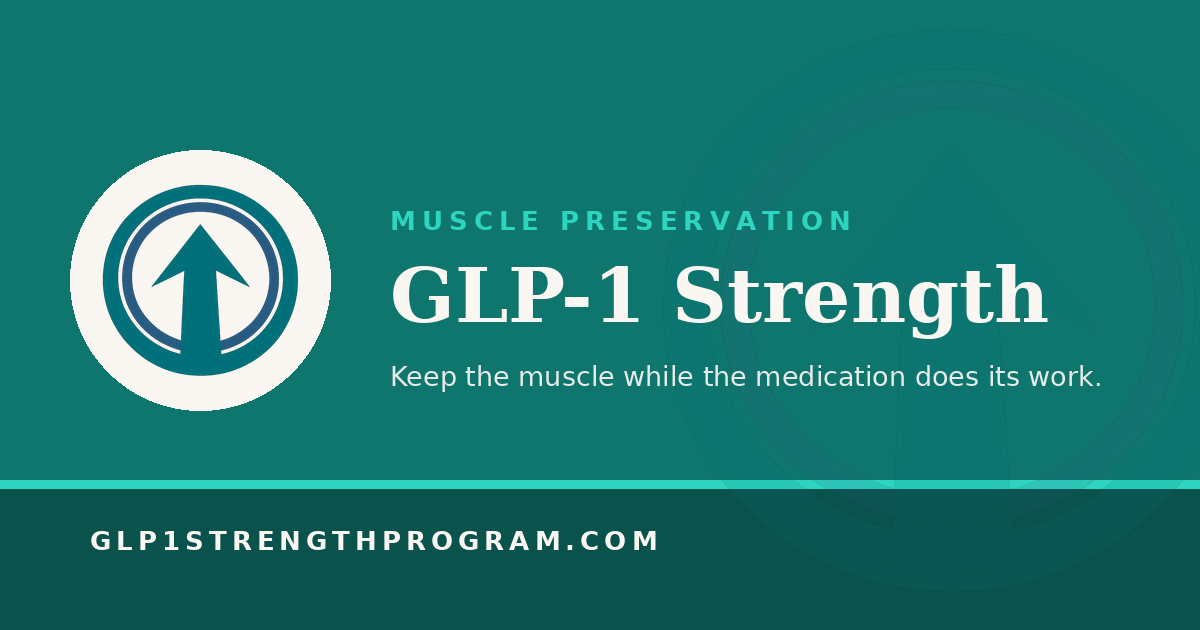 MUSCLE PRESERVATION

GLP-1 Strength

Keep the muscle while the medication does its work.

GLP1STRENGTHPROGRAM.COM